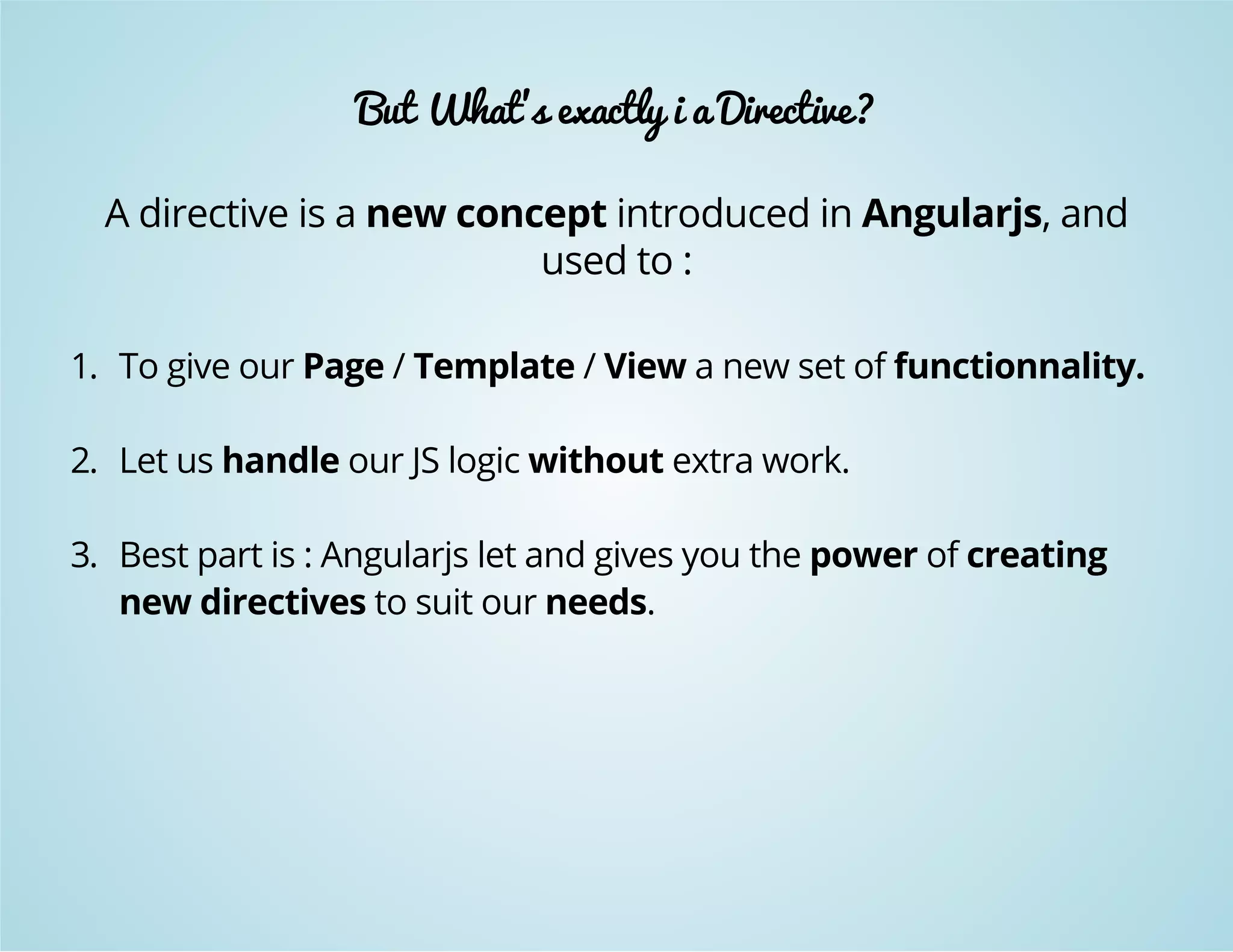 But What's exactly i a Directive?

A directive is a new concept introduced in Angularjs, and used to :

1. To give our Page / Template / View a new set of functionnality.

2. Let us handle our JS logic without extra work.

3. Best part is : Angularjs let and gives you the power of creating new directives to suit our needs.